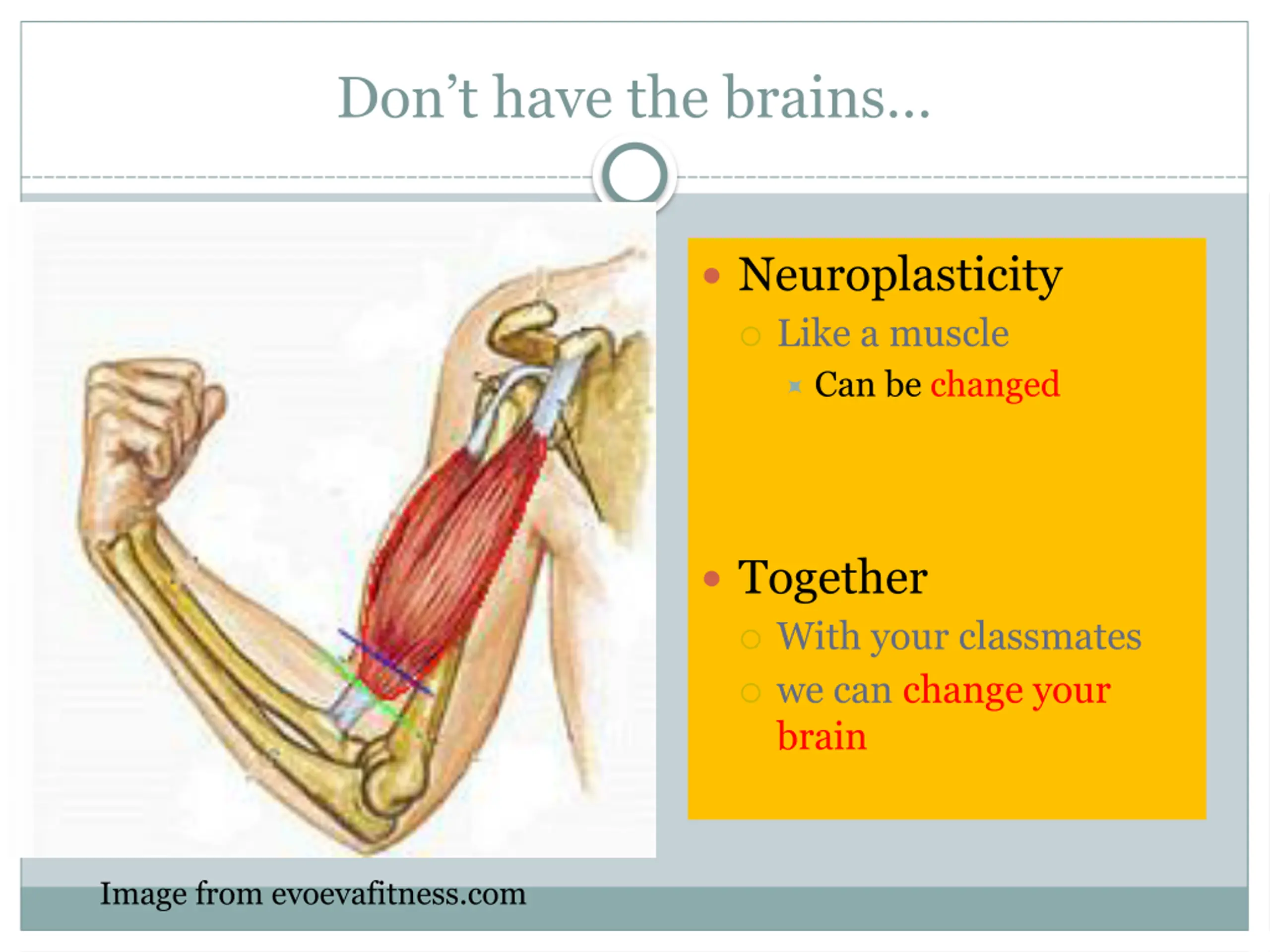 Don’t have the brains…

Neuroplasticity

Like a muscle

Can be changed

Together

With your classmates

we can change your brain

Image from evoevafitness.com